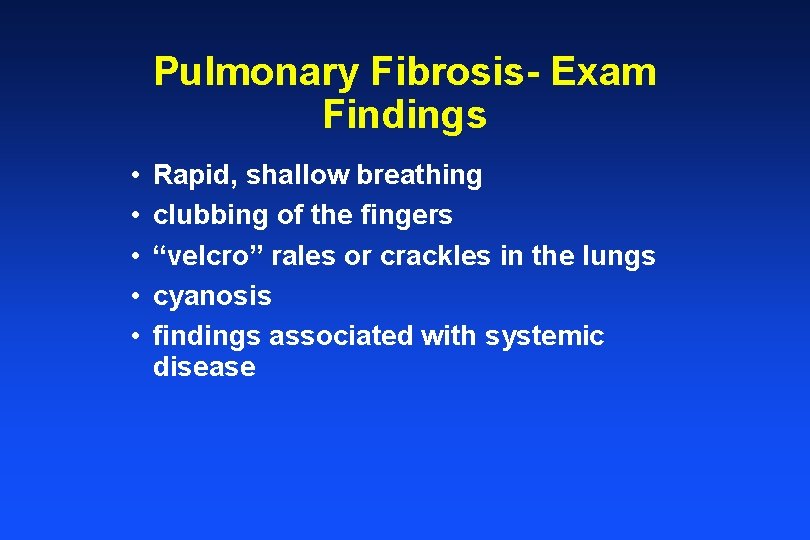 Pulmonary Fibrosis- Exam Findings

• Rapid, shallow breathing
• clubbing of the fingers
• “velcro” rales or crackles in the lungs
• cyanosis
• findings associated with systemic disease